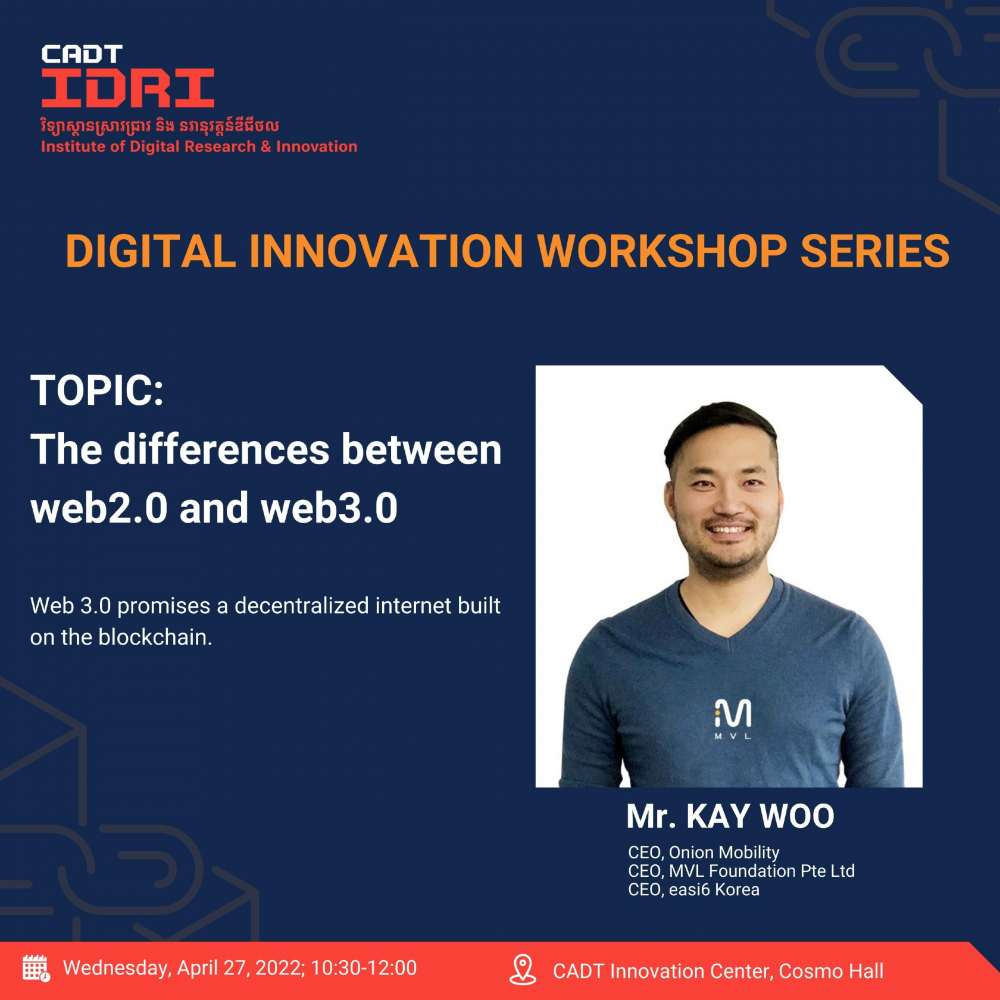 CADT
IDRI
វិទ្យាស្ថានស្រាវជ្រាវ និង នវានុវត្តន៍ឌីជីថល
Institute of Digital Research & Innovation

DIGITAL INNOVATION WORKSHOP SERIES

TOPIC:
The differences between web2.0 and web3.0

Web 3.0 promises a decentralized internet built on the blockchain.

MVL

Mr. KAY WOO
CEO, Onion Mobility
CEO, MVL Foundation Pte Ltd
CEO, easi6 Korea

Wednesday, April 27, 2022; 10:30-12:00
CADT Innovation Center, Cosmo Hall